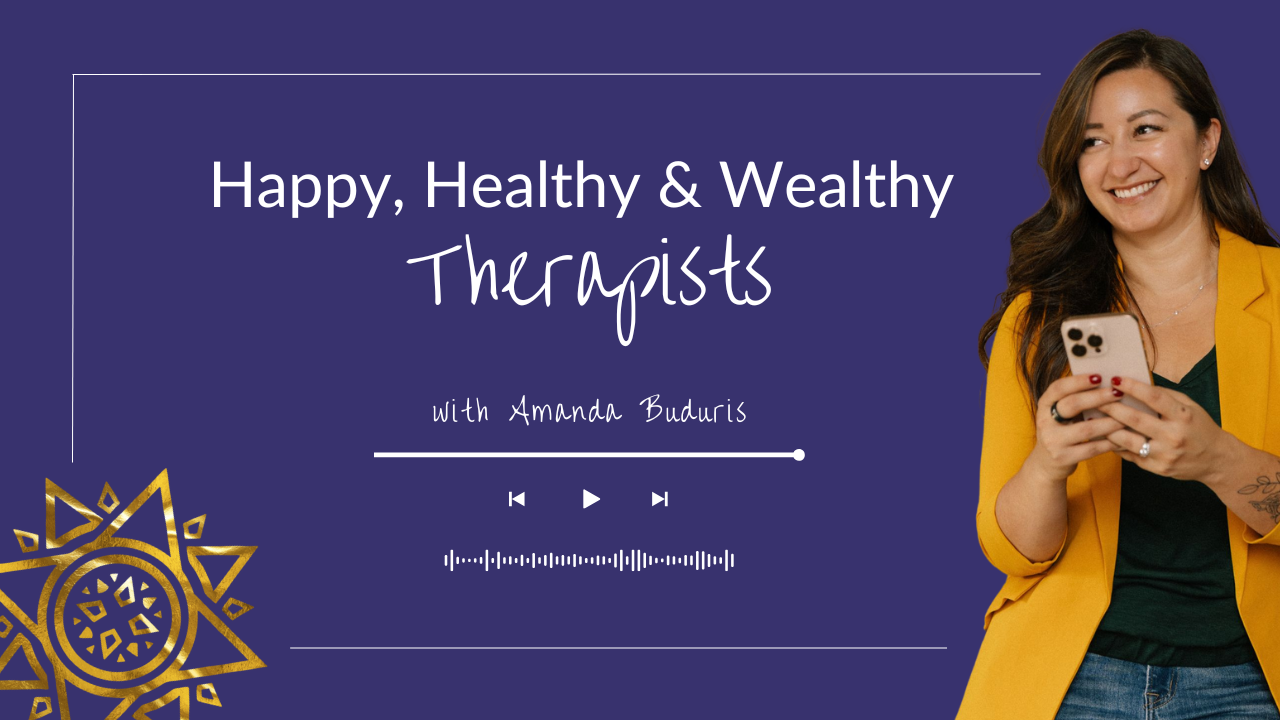 Happy, Healthy & Wealthy
Therapists

with Amanda Buduris